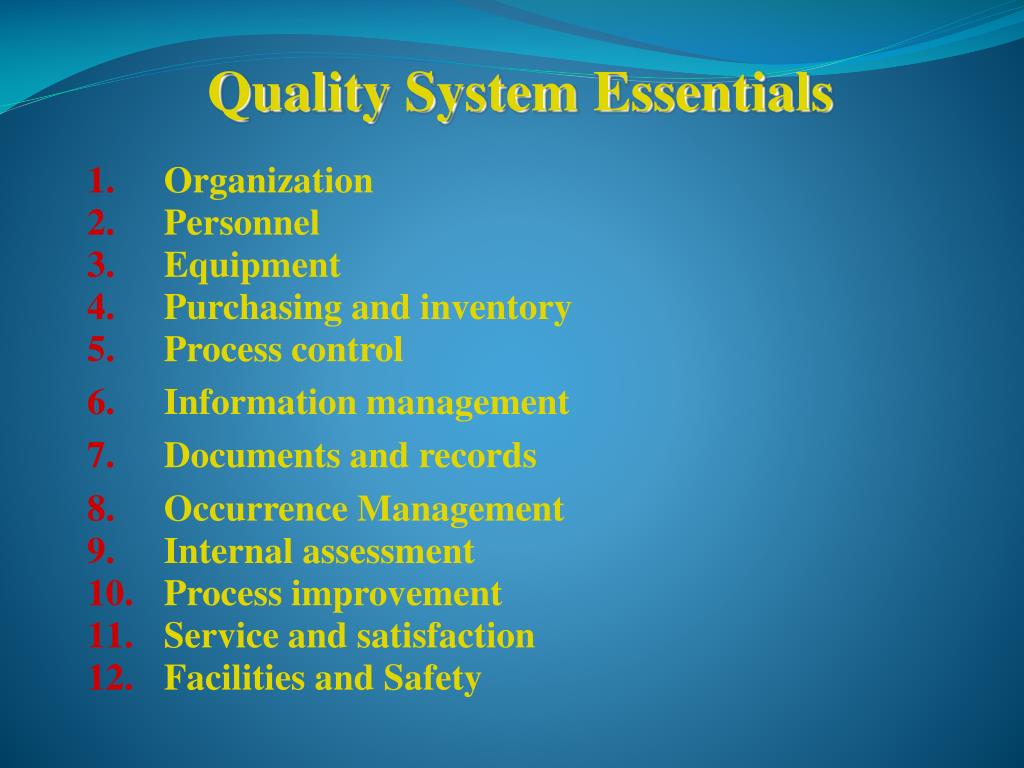 Quality System Essentials

1. Organization
2. Personnel
3. Equipment
4. Purchasing and inventory
5. Process control
6. Information management
7. Documents and records
8. Occurrence Management
9. Internal assessment
10. Process improvement
11. Service and satisfaction
12. Facilities and Safety